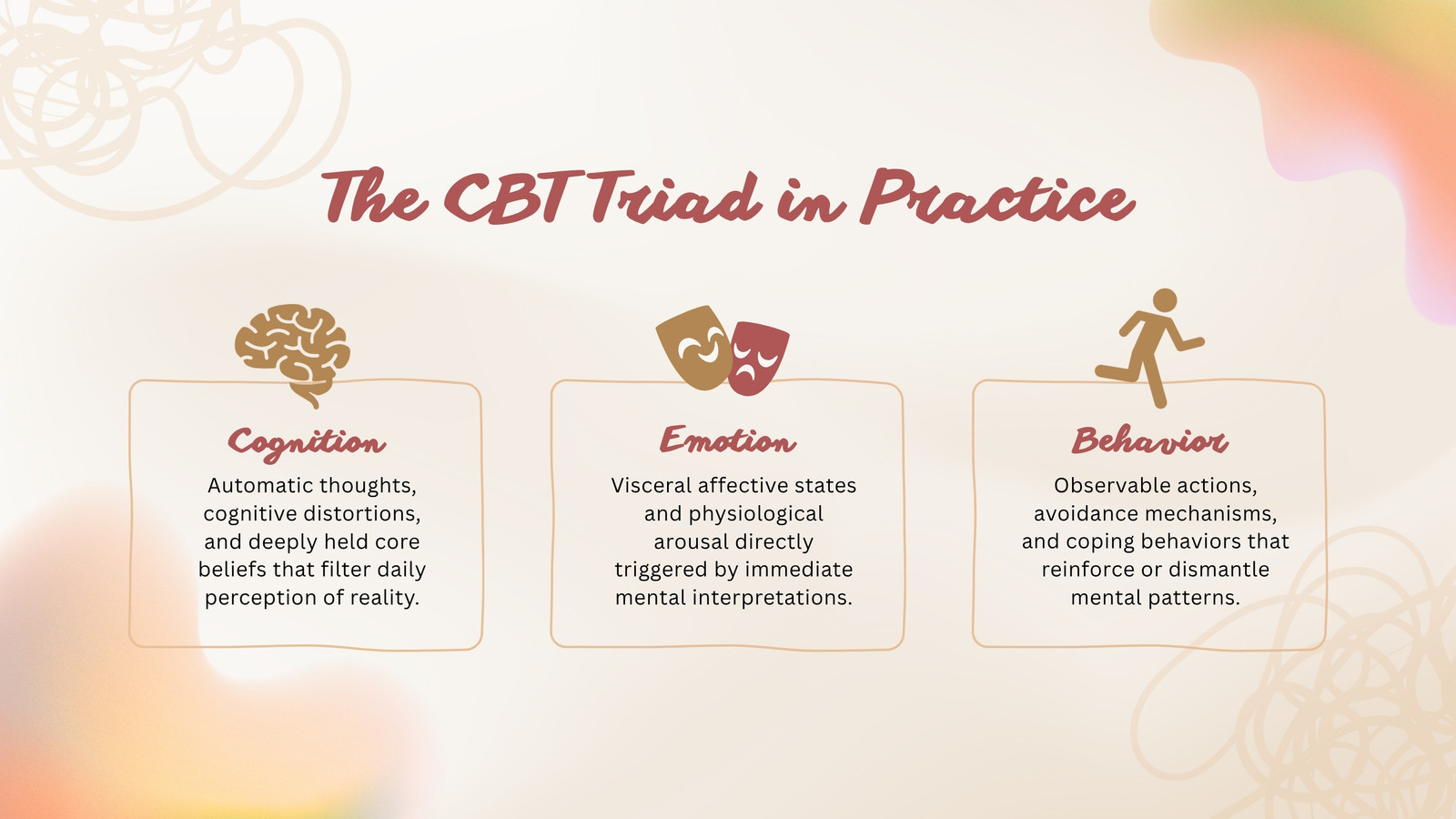 The CBT Triad in Practice

Cognition

Automatic thoughts, cognitive distortions, and deeply held core beliefs that filter daily perception of reality.

Emotion

Visceral affective states and physiological arousal directly triggered by immediate mental interpretations.

Behavior

Observable actions, avoidance mechanisms, and coping behaviors that reinforce or dismantle mental patterns.